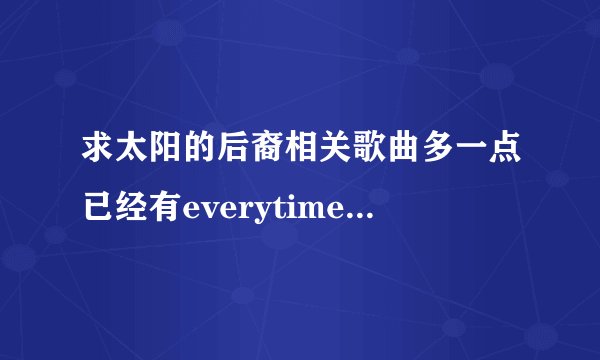 求太阳的后裔相关歌曲多一点
已经有everytime...